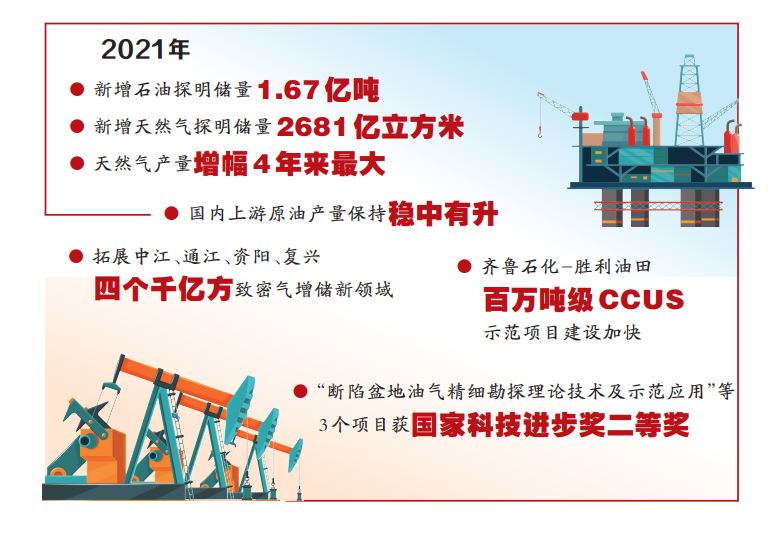 2021年

● 新增石油探明储量1.67亿吨

● 新增天然气探明储量2681亿立方米

● 天然气产量增幅4年来最大

● 国内上游原油产量保持稳中有升

● 拓展中江、通江、资阳、复兴四个千亿方致密气增储新领域

● 齐鲁石化–胜利油田百万吨级CCUS示范项目建设加快

● “断陷盆地油气精细勘探理论技术及示范应用”等3个项目获国家科技进步奖二等奖